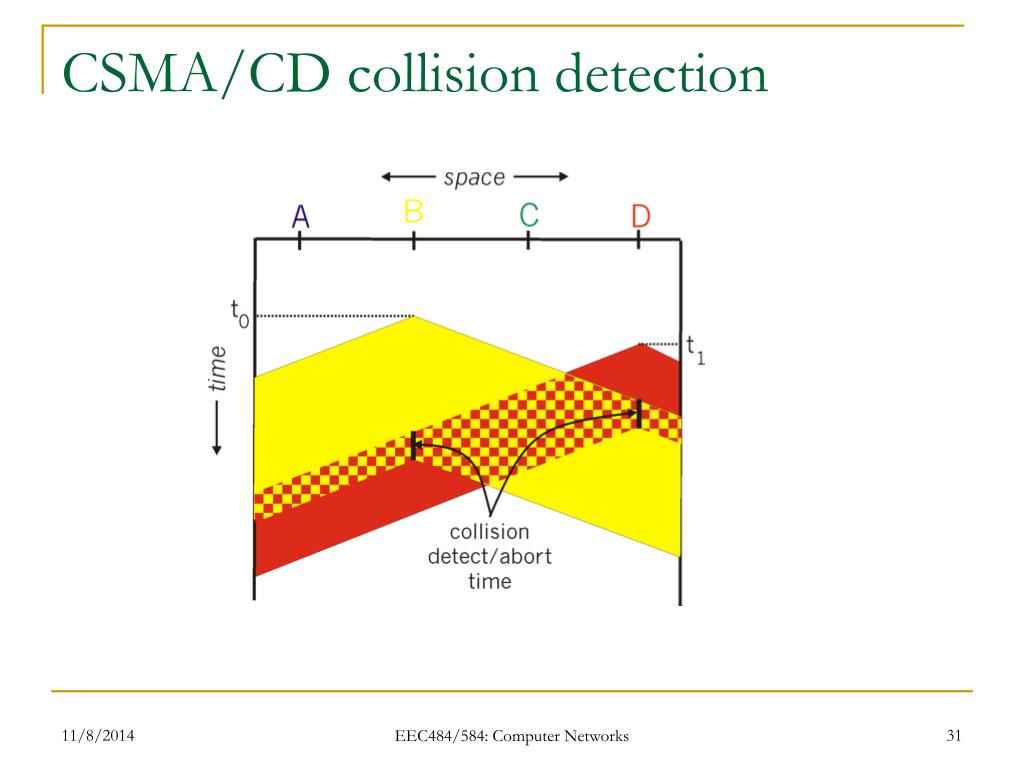 CSMA/CD collision detection

space

A B C D

$t_0$

$t_1$

time

collision detect/abort time

11/8/2014

EEC484/584: Computer Networks

31